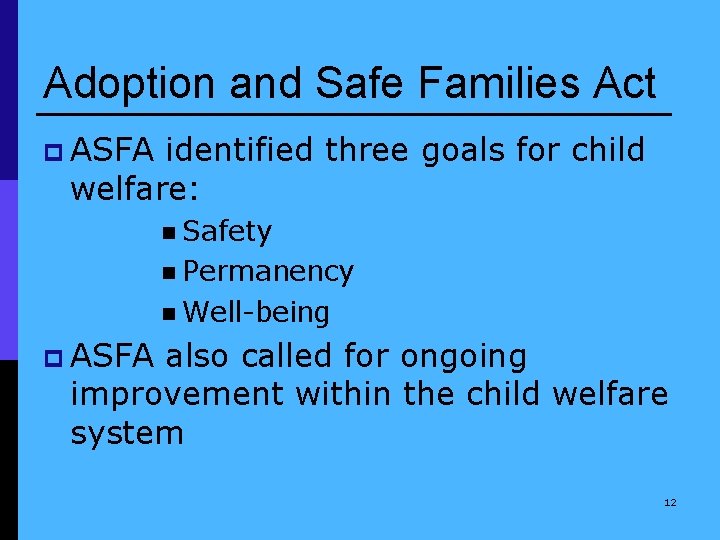 Adoption and Safe Families Act

ASFA identified three goals for child welfare:

Safety

Permanency

Well-being

ASFA also called for ongoing improvement within the child welfare system

12